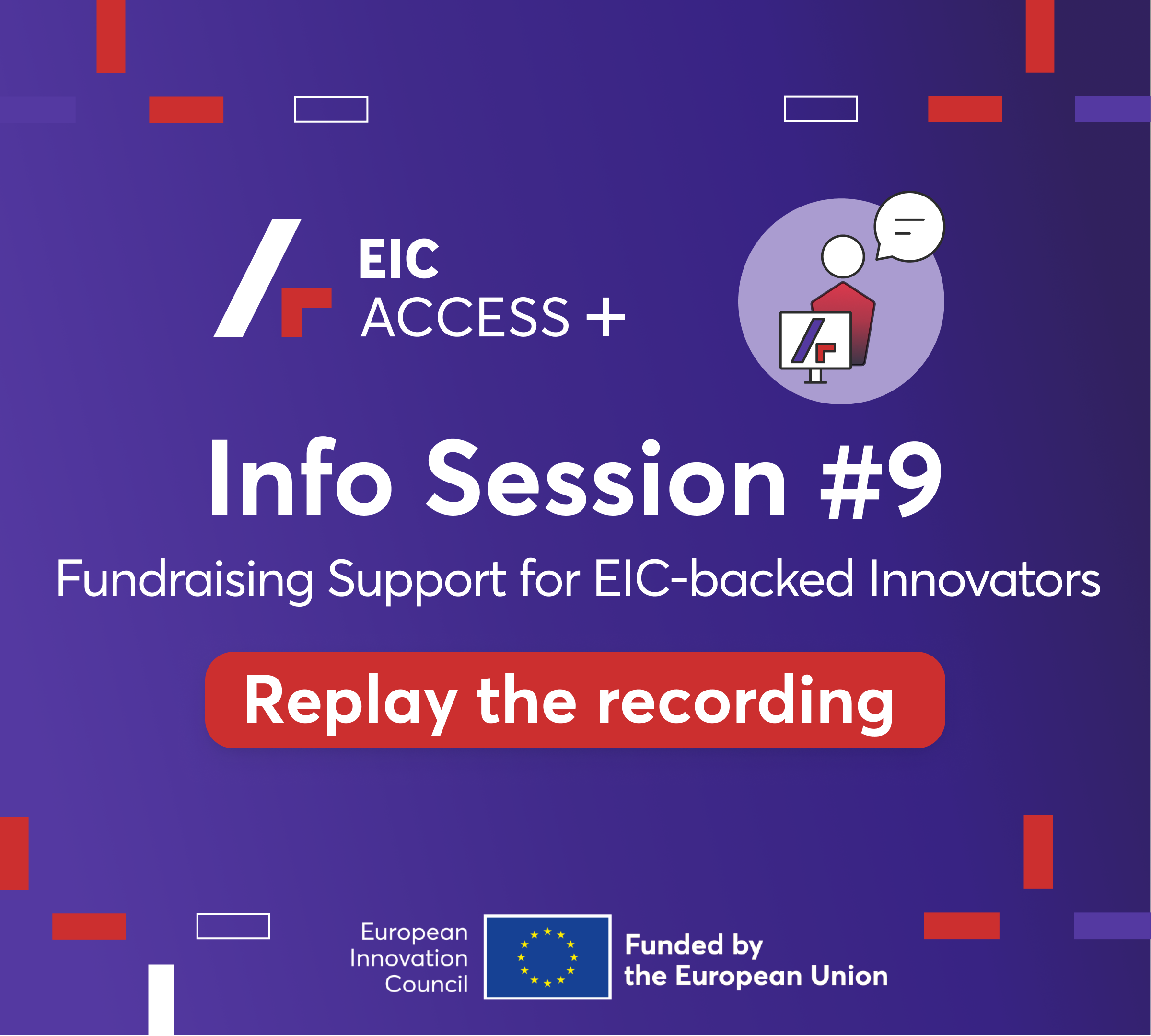 EIC
ACCESS +

Info Session #9

Fundraising Support for EIC-backed Innovators

Replay the recording

European
Innovation
Council

Funded by
the European Union